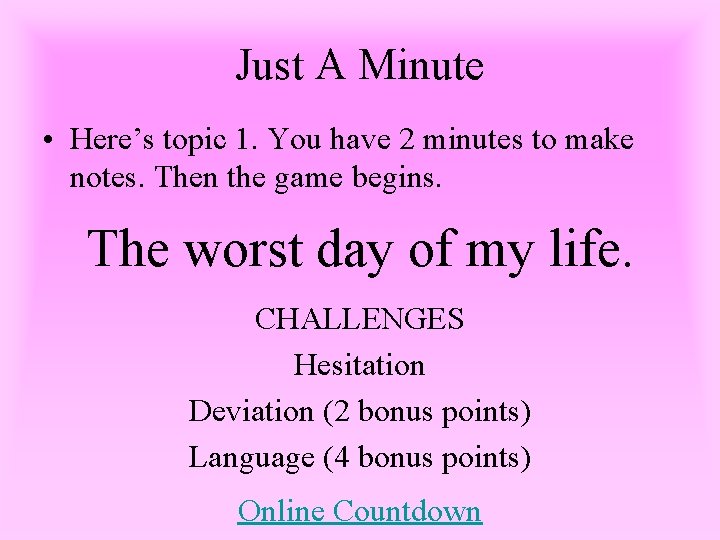 Just A Minute

• Here’s topic 1. You have 2 minutes to make notes. Then the game begins.

The worst day of my life.

CHALLENGES

Hesitation

Deviation (2 bonus points)

Language (4 bonus points)

Online Countdown